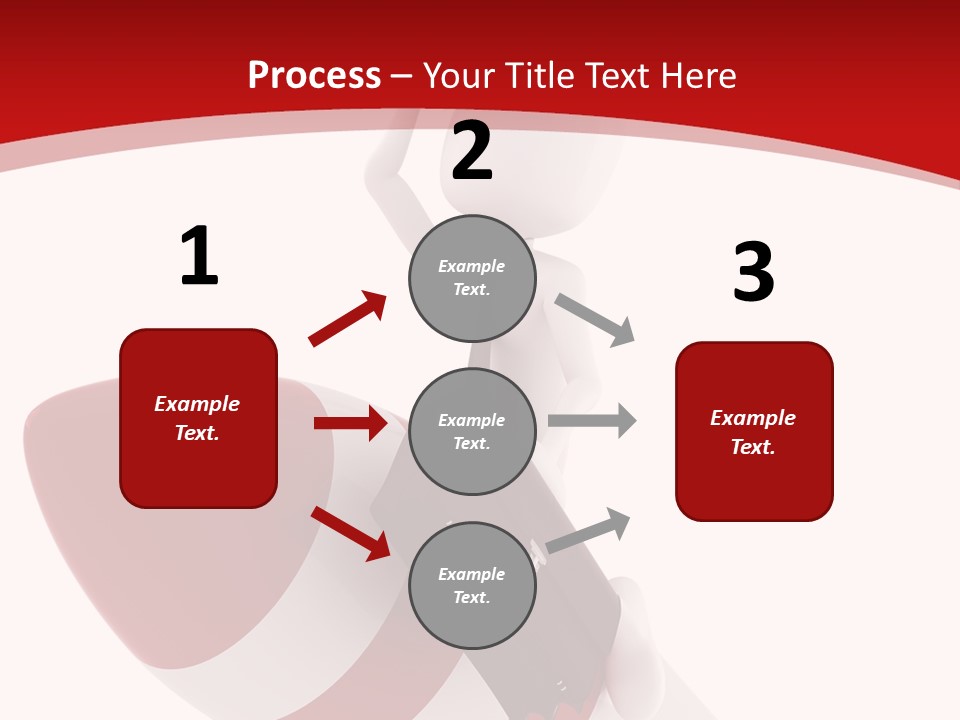 Process – Your Title Text Here

1

Example Text.

2

Example Text.

Example Text.

Example Text.

3

Example Text.